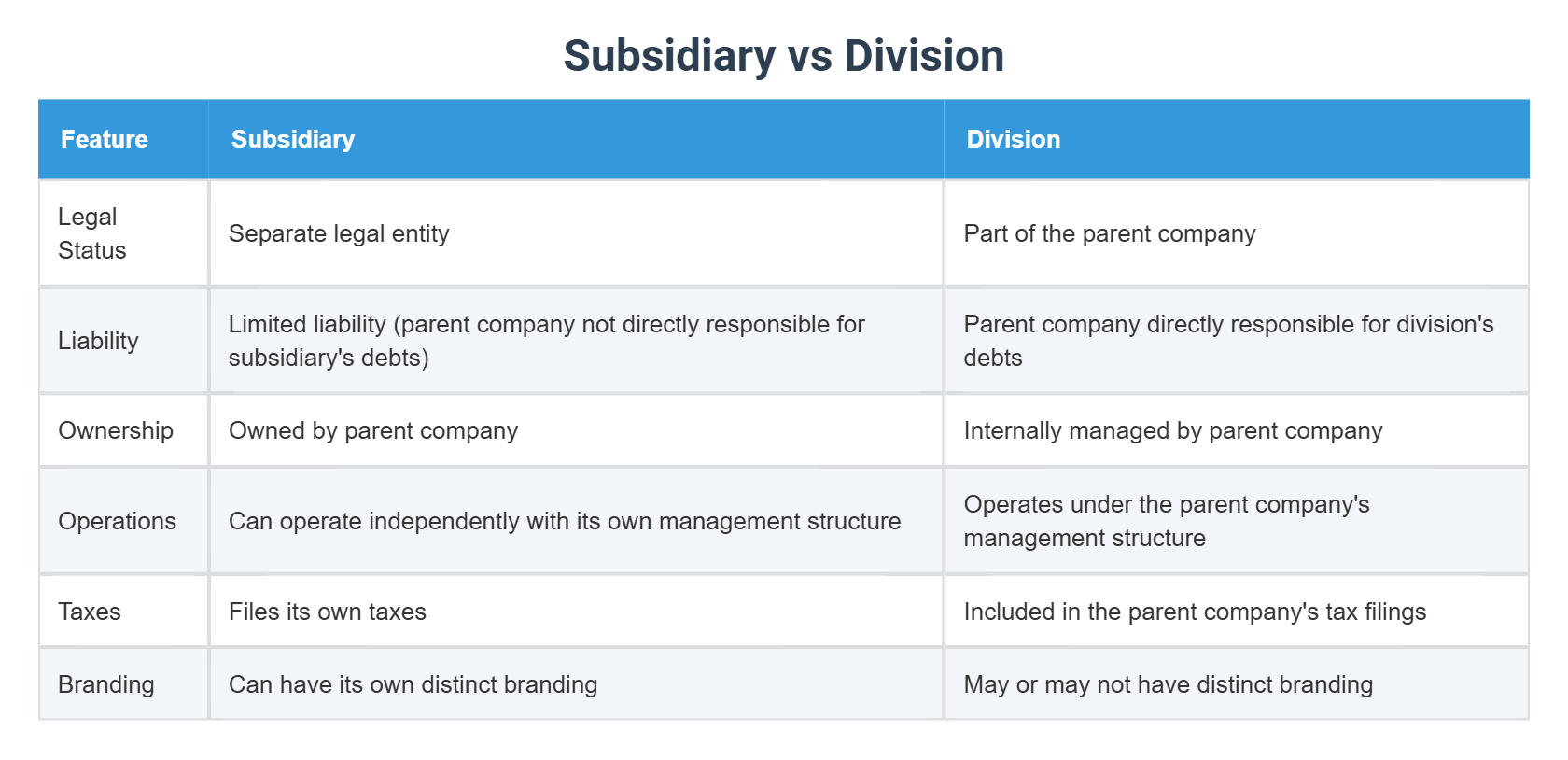 Subsidiary vs Division

| Feature | Subsidiary | Division |
|---|---|---|
| Legal Status | Separate legal entity | Part of the parent company |
| Liability | Limited liability (parent company not directly responsible for subsidiary's debts) | Parent company directly responsible for division's debts |
| Ownership | Owned by parent company | Internally managed by parent company |
| Operations | Can operate independently with its own management structure | Operates under the parent company's management structure |
| Taxes | Files its own taxes | Included in the parent company's tax filings |
| Branding | Can have its own distinct branding | May or may not have distinct branding |